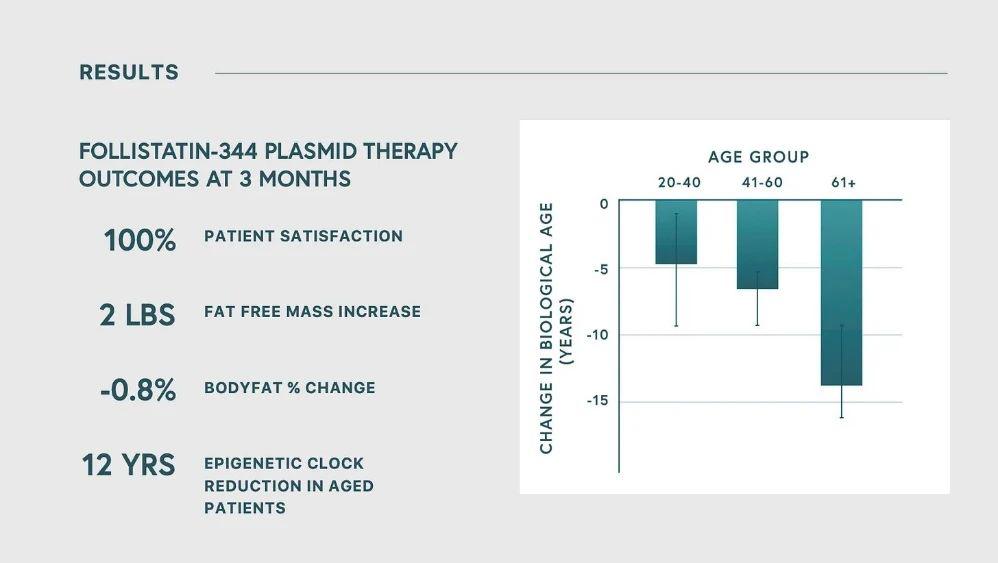 RESULTS

FOLLISTATIN-344 PLASMID THERAPY OUTCOMES AT 3 MONTHS

100% PATIENT SATISFACTION

2 LBS FAT FREE MASS INCREASE

-0.8% BODYFAT % CHANGE

12 YRS EPIGENETIC CLOCK REDUCTION IN AGED PATIENTS

AGE GROUP
20-40
41-60
61+
CHANGE IN BIOLOGICAL AGE (YEARS)
0
-5
-10
-15